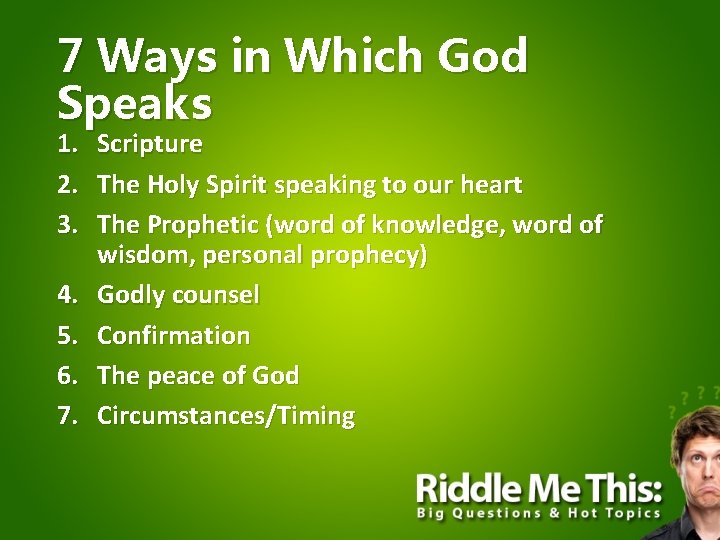 7 Ways in Which God Speaks

1. Scripture
2. The Holy Spirit speaking to our heart
3. The Prophetic (word of knowledge, word of wisdom, personal prophecy)
4. Godly counsel
5. Confirmation
6. The peace of God
7. Circumstances/Timing

? ? ? ?

Riddle Me This:
Big Questions & Hot Topics